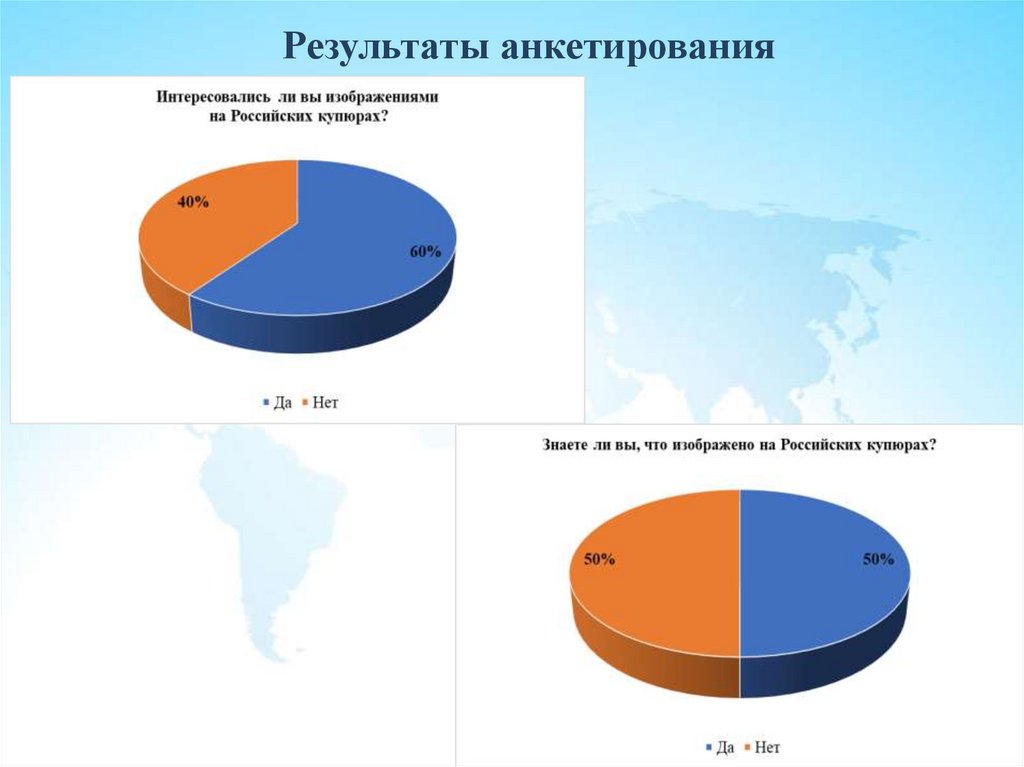 Результаты анкетирования

Интересовались ли вы изображениями на Российских купюрах?

40%

60%

Да Нет

Знаете ли вы, что изображено на Российских купюрах?

50%

50%

Да Нет